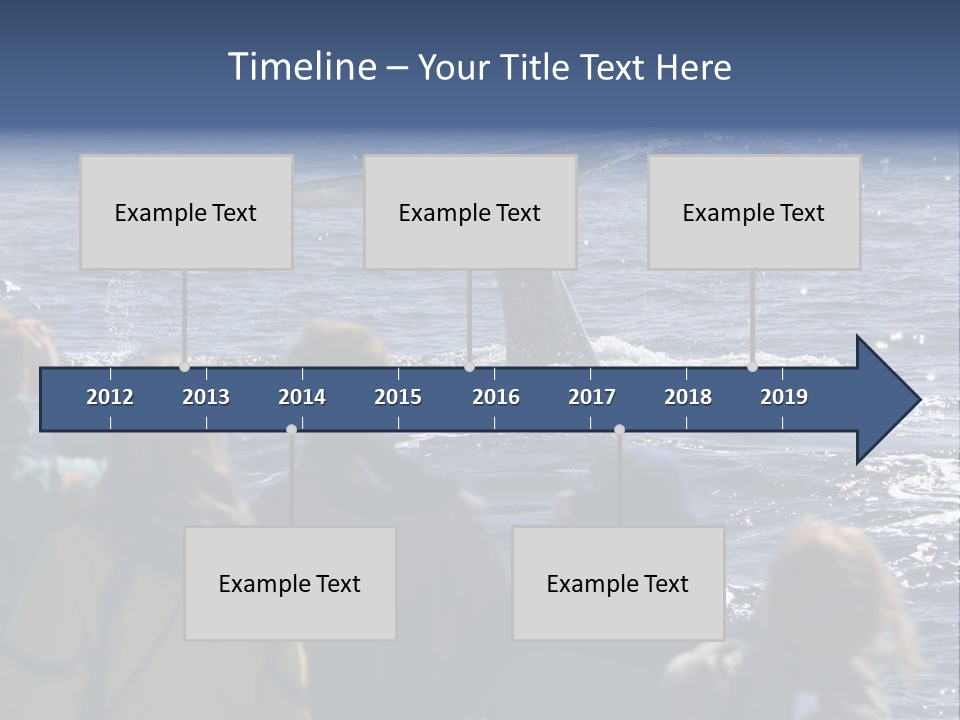 Timeline – Your Title Text Here

Example Text

Example Text

Example Text

2012 2013 2014 2015 2016 2017 2018 2019

Example Text

Example Text